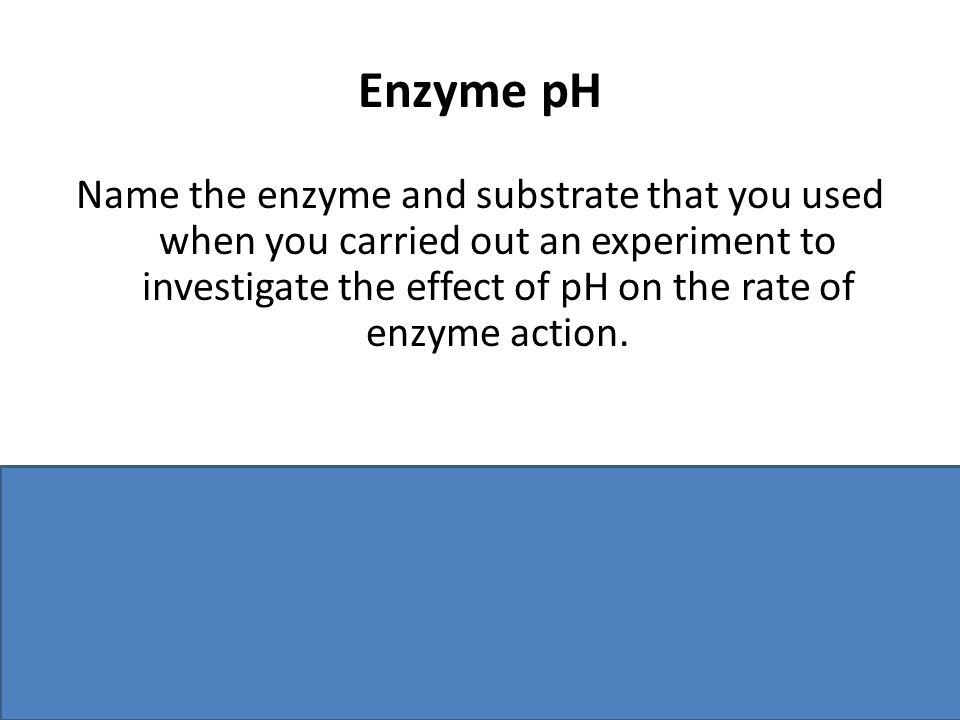 Enzyme pH

Name the enzyme and substrate that you used when you carried out an experiment to investigate the effect of pH on the rate of enzyme action.